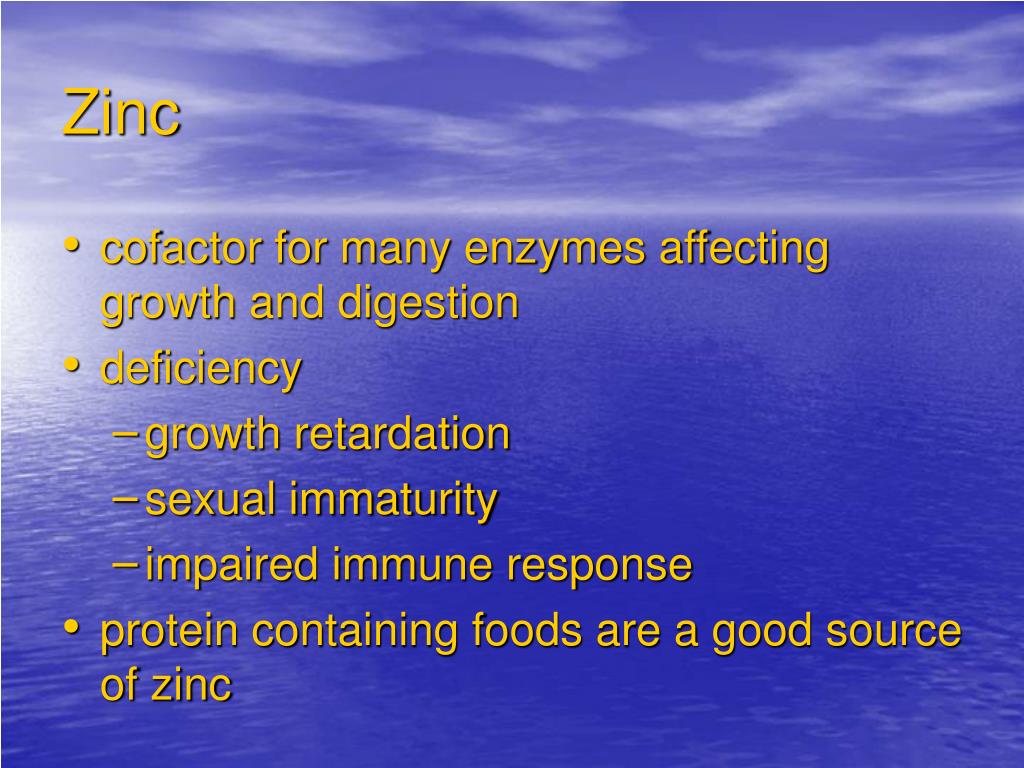 Zinc

• cofactor for many enzymes affecting growth and digestion
• deficiency
– growth retardation
– sexual immaturity
– impaired immune response
• protein containing foods are a good source of zinc